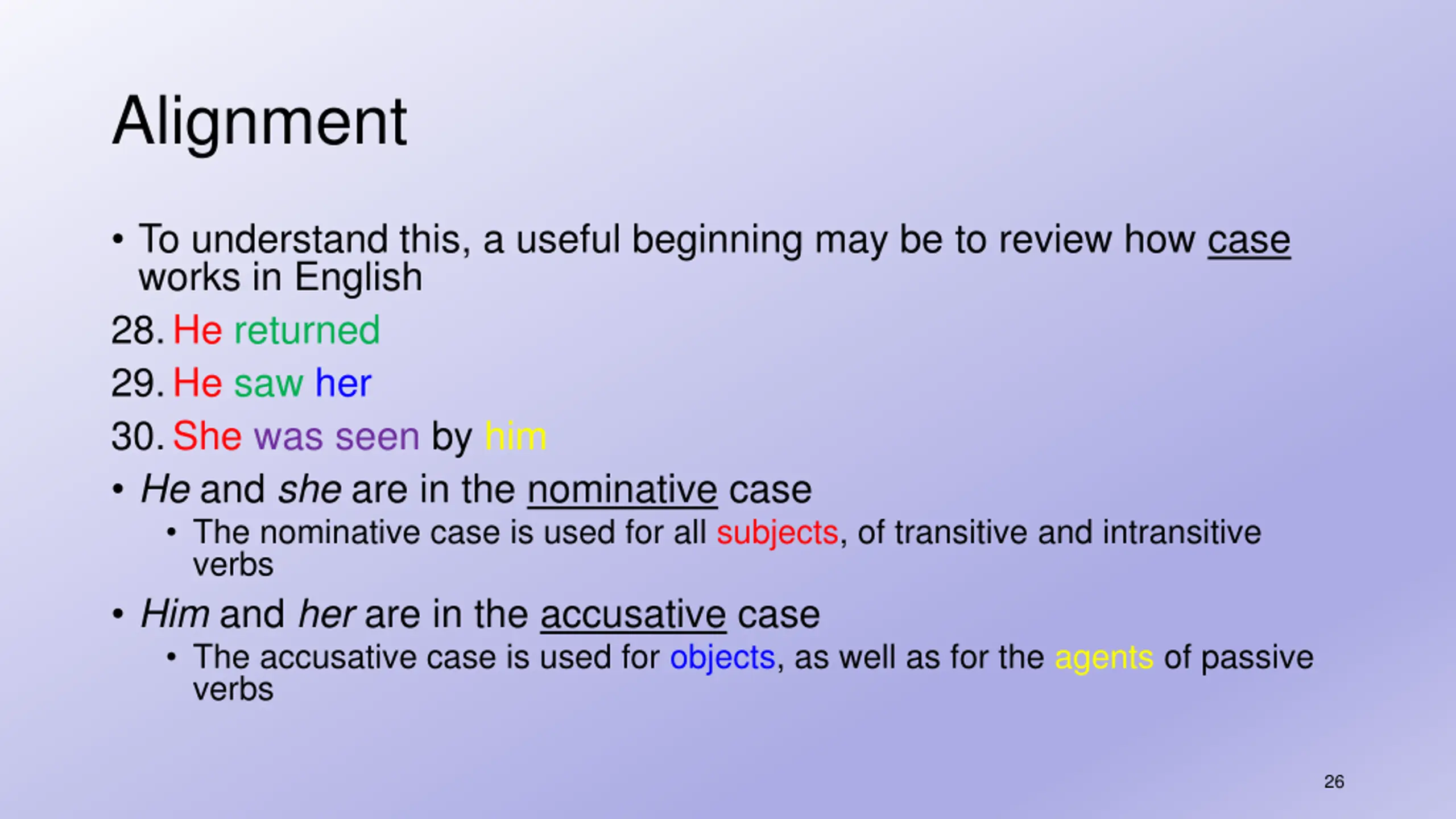 Alignment

• To understand this, a useful beginning may be to review how case works in English

28. He returned

29. He saw her

30. She was seen by him

• He and she are in the nominative case

• The nominative case is used for all subjects, of transitive and intransitive verbs

• Him and her are in the accusative case

• The accusative case is used for objects, as well as for the agents of passive verbs

26